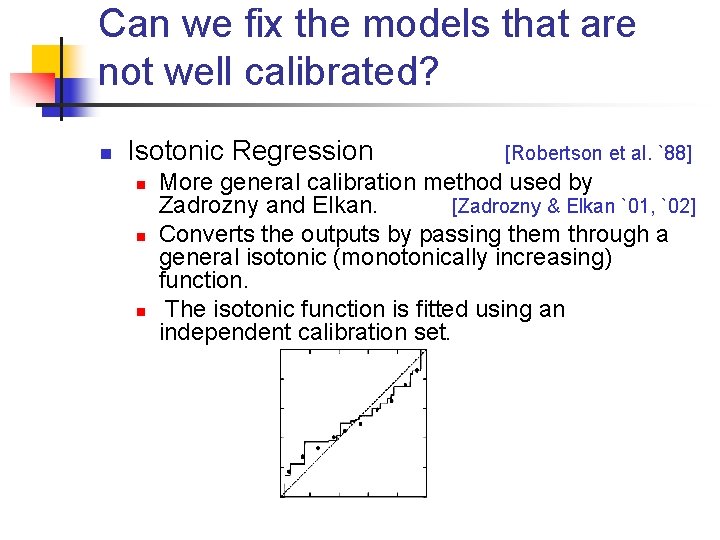 Can we fix the models that are not well calibrated?

Isotonic Regression [Robertson et al. `88]

More general calibration method used by Zadrozny and Elkan. [Zadrozny & Elkan `01, `02]

Converts the outputs by passing them through a general isotonic (monotonically increasing) function.

The isotonic function is fitted using an independent calibration set.